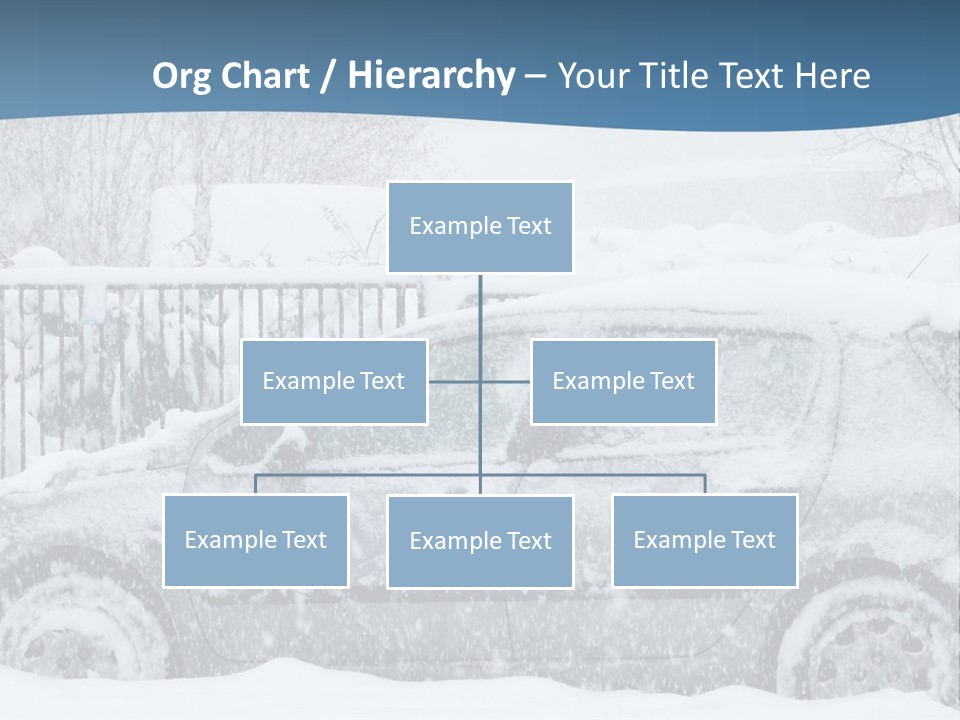 Org Chart / Hierarchy – Your Title Text Here

Example Text

Example Text

Example Text

Example Text

Example Text

Example Text